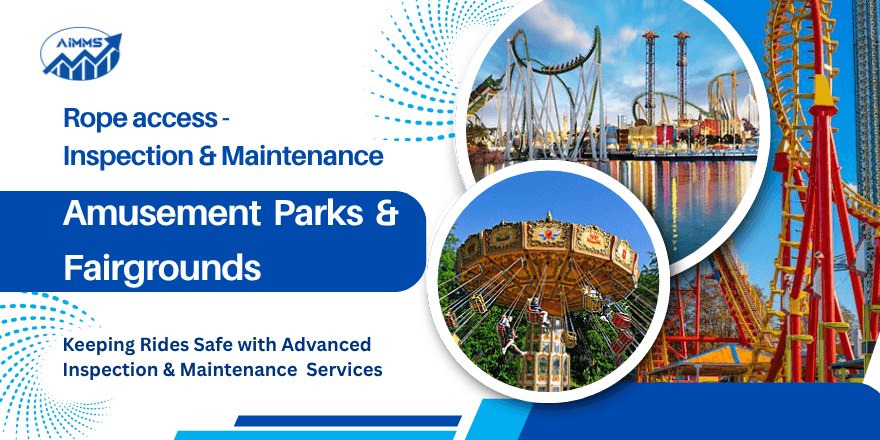 AIMMS

Rope access - Inspection & Maintenance

Amusement Parks & Fairgrounds

Keeping Rides Safe with Advanced Inspection & Maintenance Services